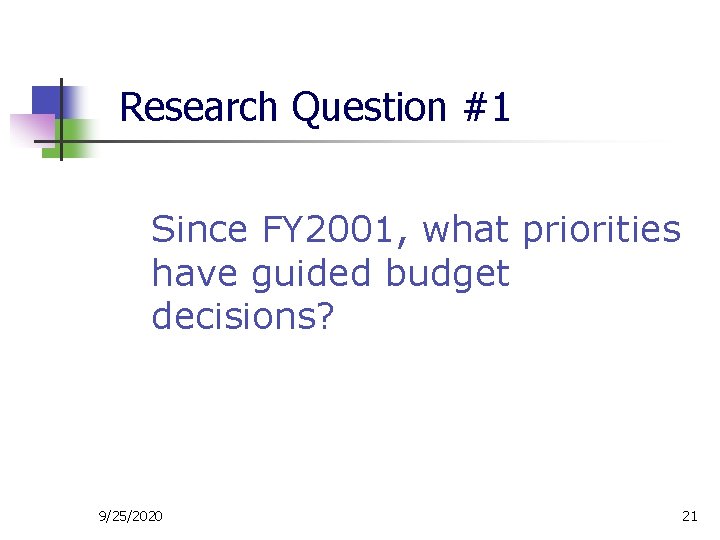 Research Question #1

Since FY2001, what priorities have guided budget decisions?

9/25/2020

21